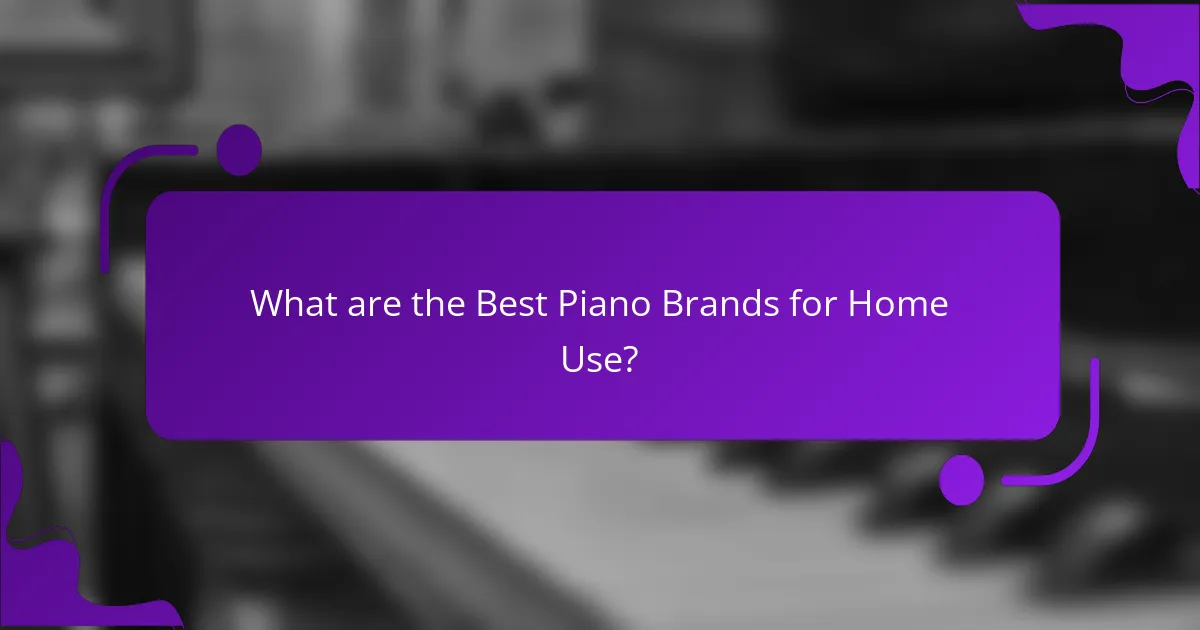 What are the Best Piano Brands for Home Use?